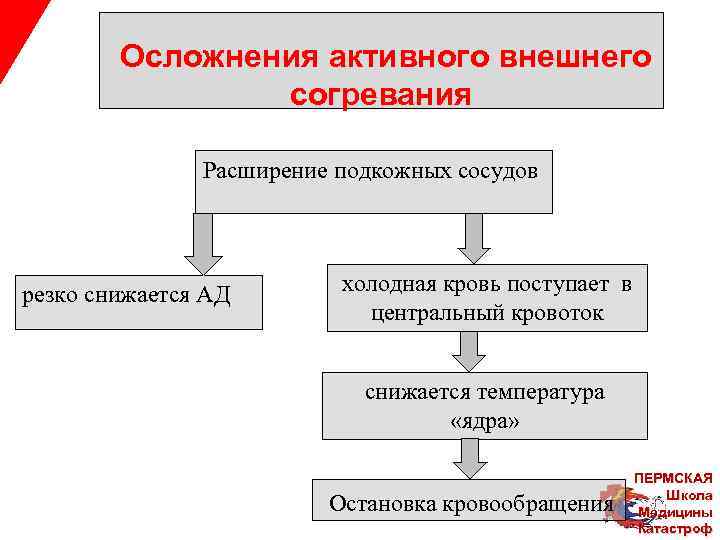 Осложнения активного внешнего согревания

Расширение подкожных сосудов

резко снижается АД

холодная кровь поступает в центральный кровоток

снижается температура «ядра»

Остановка кровообращения

ПЕРМСКАЯ Школа Медицины Катастроф